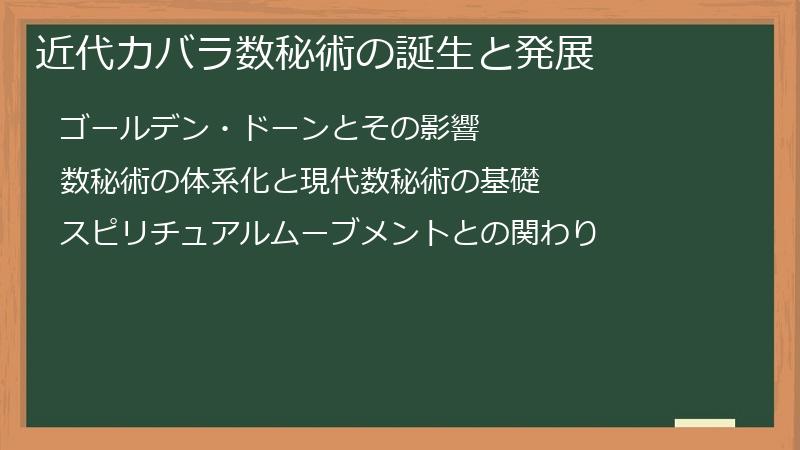 近代カバラ数秘術の誕生と発展

ゴールデン・ドーンとその影響

数秘術の体系化と現代数秘術の基礎

スピリチュアルムーブメントとの関わり